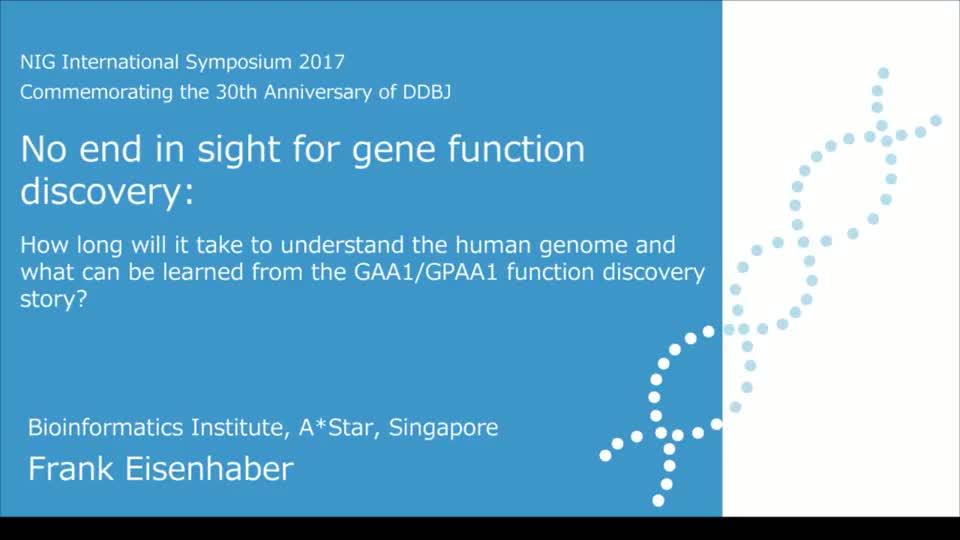 NIG International Symposium 2017
Commemorating the 30th Anniversary of DDBJ

No end in sight for gene function discovery:

How long will it take to understand the human genome and what can be learned from the GAA1/GPAA1 function discovery story?

Bioinformatics Institute, A*Star, Singapore
Frank Eisenhaber